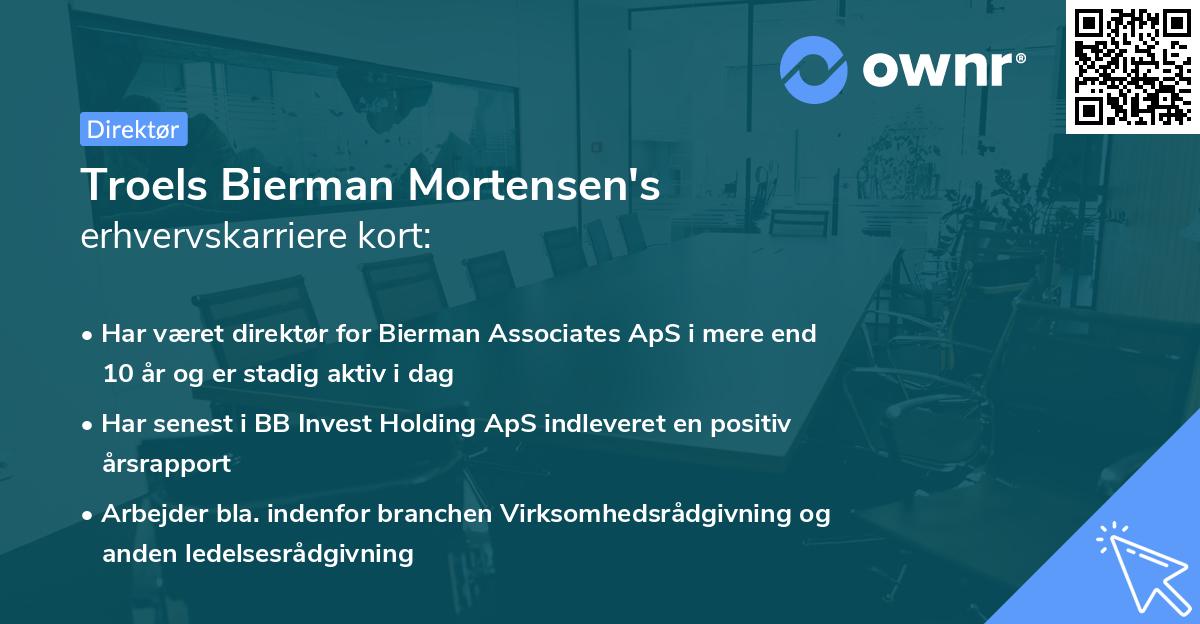 ownr®

Direktør

Troels Bierman Mortensen's
erhvervskarriere kort:

• Har været direktør for Bierman Associates ApS i mere end 10 år og er stadig aktiv i dag
• Har senest i BB Invest Holding ApS indleveret en positiv årsrapport
• Arbejder bla. indenfor branchen Virksomhedsrådgivning og anden ledelsesrådgivning